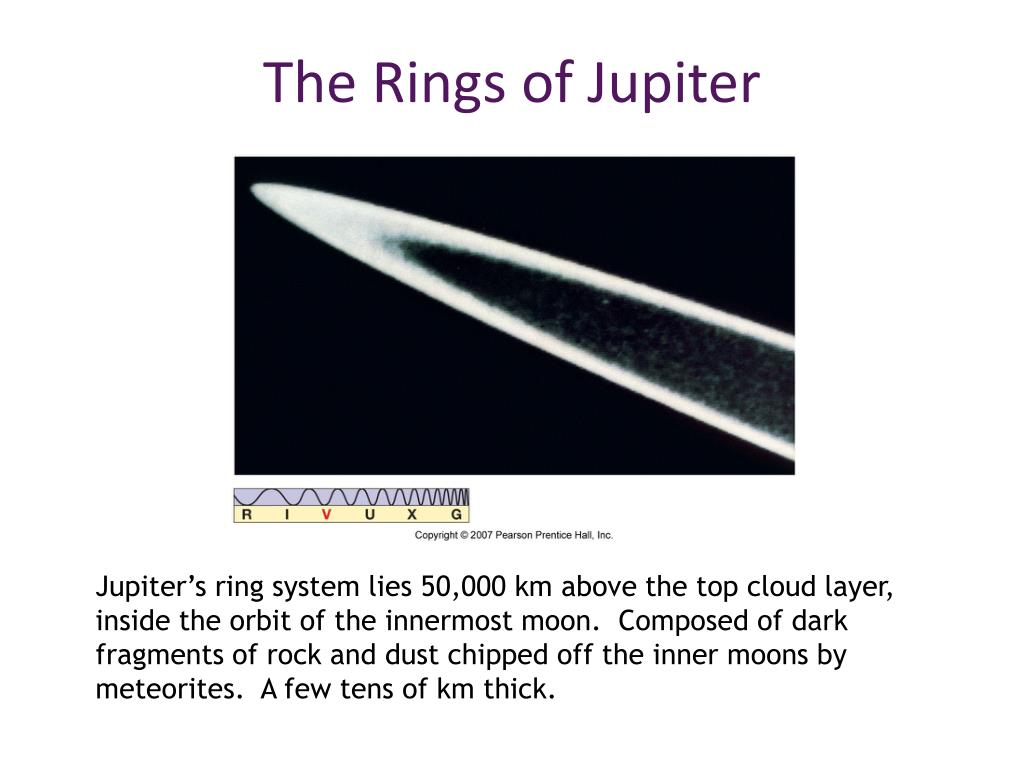 The Rings of Jupiter

R I V U X G

Copyright © 2007 Pearson Prentice Hall, Inc.

Jupiter's ring system lies 50,000 km above the top cloud layer, inside the orbit of the innermost moon. Composed of dark fragments of rock and dust chipped off the inner moons by meteorites. A few tens of km thick.